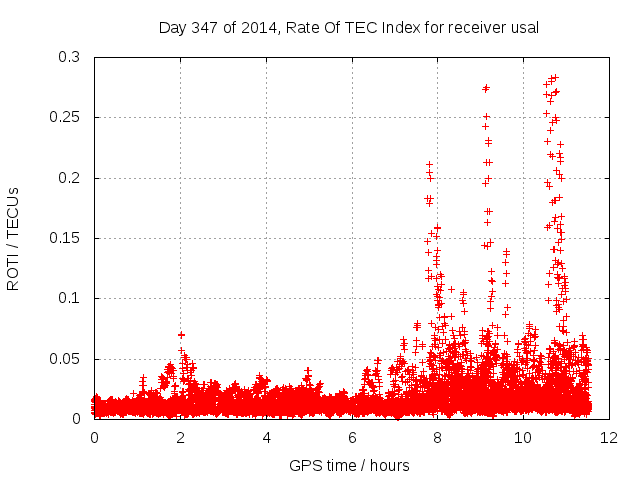 Day 347 of 2014, Rate Of TEC Index for receiver usal

ROTI / TECUs

0.3
0.25
0.2
0.15
0.1
0.05
0

0
2
4
6
8
10
12

GPS time / hours